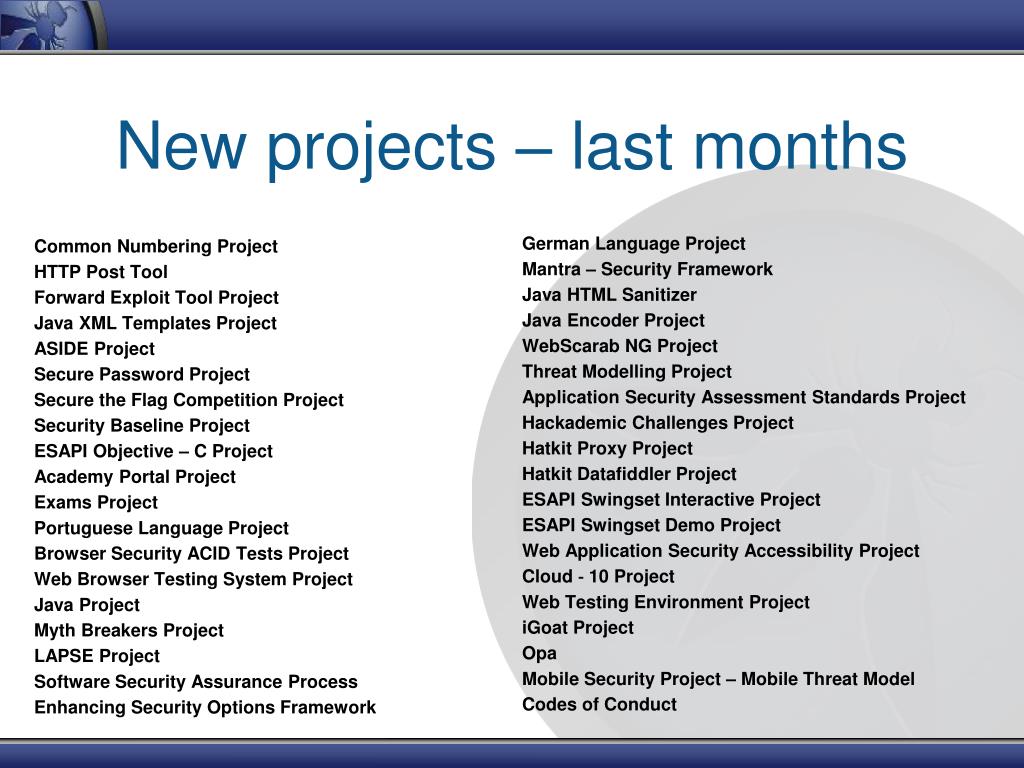 New projects – last months

Common Numbering Project
HTTP Post Tool
Forward Exploit Tool Project
Java XML Templates Project
ASIDE Project
Secure Password Project
Secure the Flag Competition Project
Security Baseline Project
ESAPI Objective – C Project
Academy Portal Project
Exams Project
Portuguese Language Project
Browser Security ACID Tests Project
Web Browser Testing System Project
Java Project
Myth Breakers Project
LAPSE Project
Software Security Assurance Process
Enhancing Security Options Framework

German Language Project
Mantra – Security Framework
Java HTML Sanitizer
Java Encoder Project
WebScarab NG Project
Threat Modelling Project
Application Security Assessment Standards Project
Hackademic Challenges Project
Hatkit Proxy Project
Hatkit Datafiddler Project
ESAPI Swingset Interactive Project
ESAPI Swingset Demo Project
Web Application Security Accessibility Project
Cloud - 10 Project
Web Testing Environment Project
iGoat Project
Opa
Mobile Security Project – Mobile Threat Model
Codes of Conduct